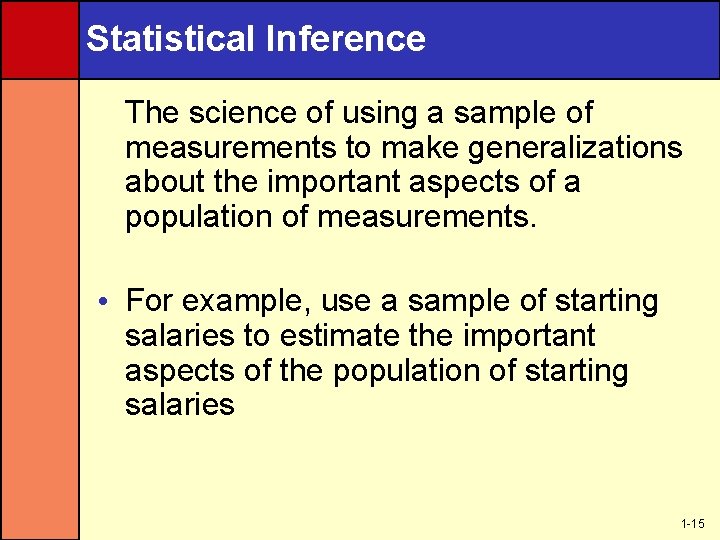 Statistical Inference

The science of using a sample of measurements to make generalizations about the important aspects of a population of measurements.

• For example, use a sample of starting salaries to estimate the important aspects of the population of starting salaries

1-15